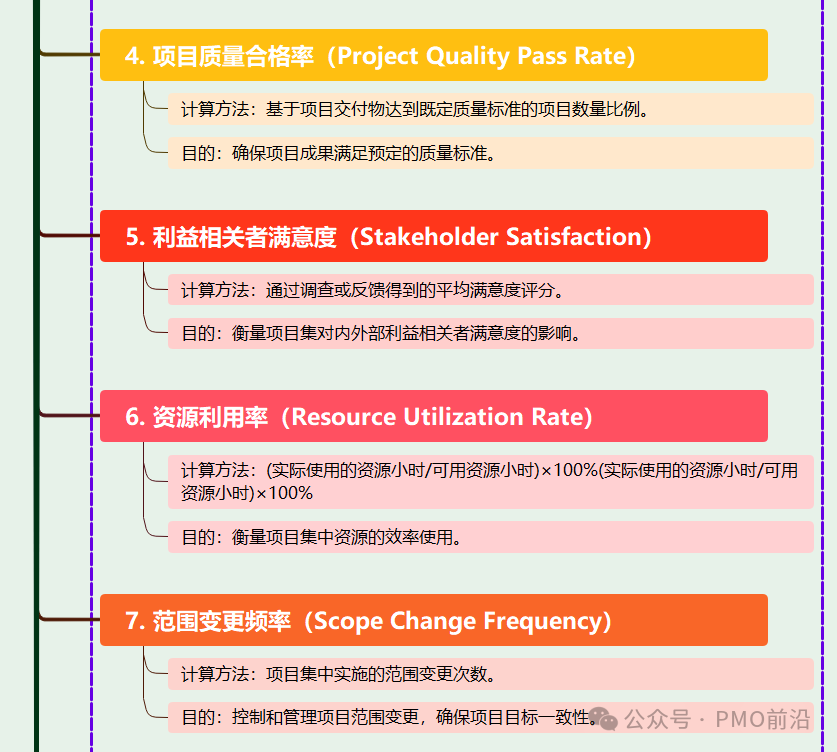 4. 项目质量合格率（Project Quality Pass Rate）

计算方法：基于项目交付物达到既定质量标准的项目数量比例。

目的：确保项目成果满足预定的质量标准。

5. 利益相关者满意度（Stakeholder Satisfaction）

计算方法：通过调查或反馈得到的平均满意度评分。

目的：衡量项目集对内外部利益相关者满意度的影响。

6. 资源利用率（Resource Utilization Rate）

计算方法：(实际使用的资源小时/可用资源小时)×100%(实际使用的资源小时/可用资源小时)×100%

目的：衡量项目集中资源的效率使用。

7. 范围变更频率（Scope Change Frequency）

计算方法：项目集中实施的范围变更次数。

目的：控制和管理项目范围变更，确保项目目标一致性。

公众号 · PMO前沿